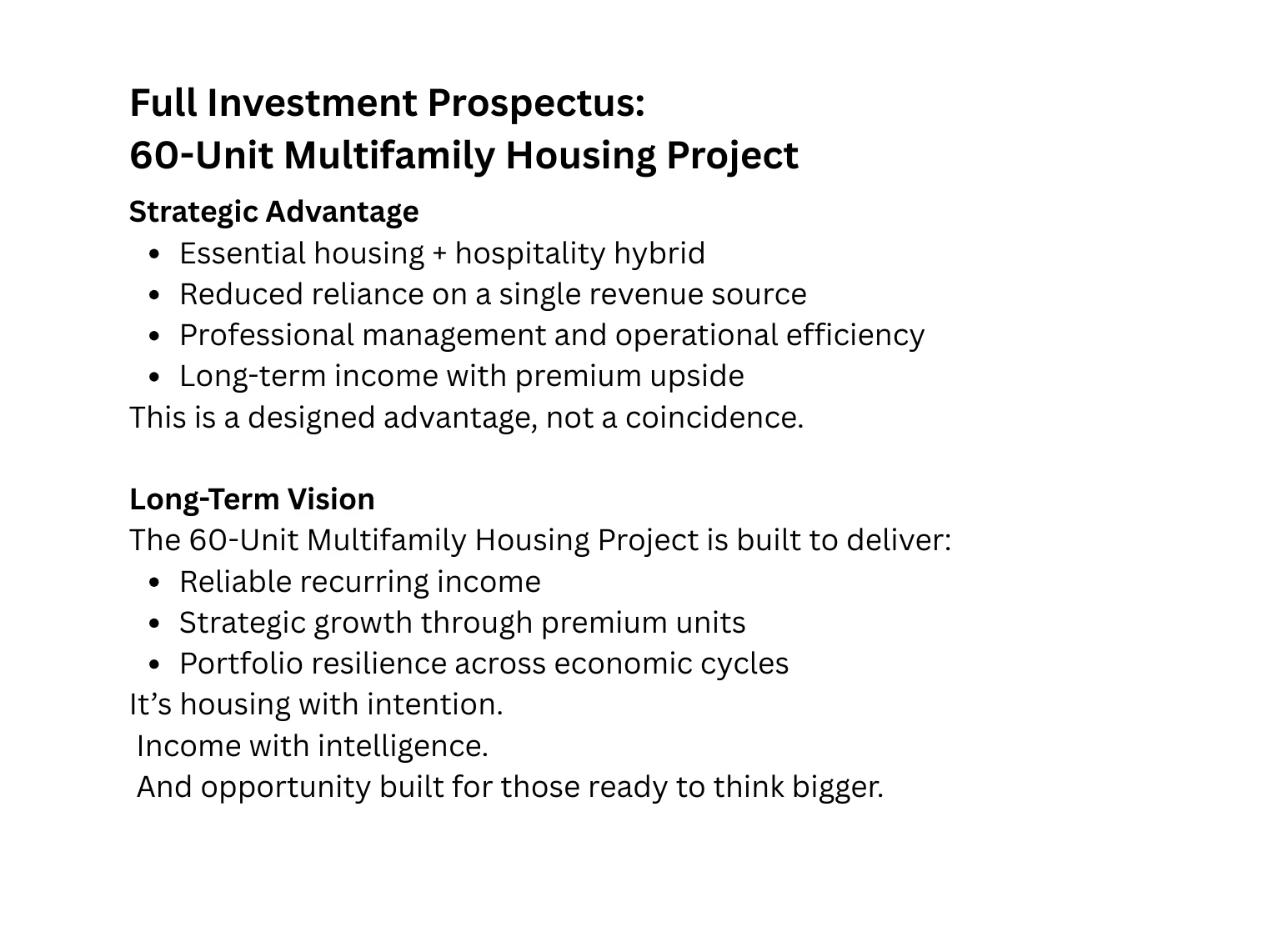 Full Investment Prospectus:
60-Unit Multifamily Housing Project

Strategic Advantage

- Essential housing + hospitality hybrid
- Reduced reliance on a single revenue source
- Professional management and operational efficiency
- Long-term income with premium upside

This is a designed advantage, not a coincidence.

Long-Term Vision

The 60-Unit Multifamily Housing Project is built to deliver:

- Reliable recurring income
- Strategic growth through premium units
- Portfolio resilience across economic cycles

It’s housing with intention.
Income with intelligence.
And opportunity built for those ready to think bigger.